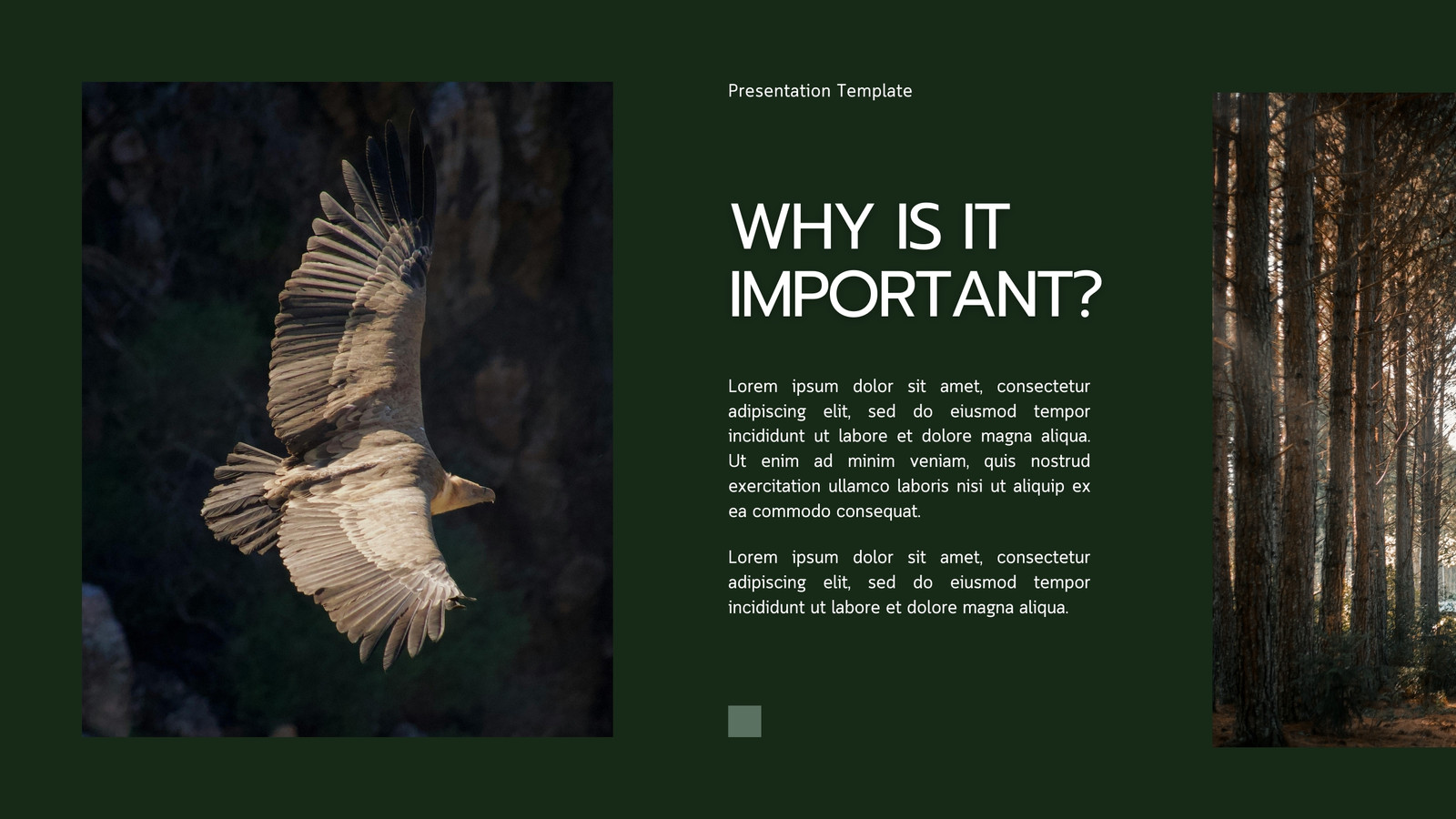 Presentation Template

WHY IS IT IMPORTANT?

Lorem ipsum dolor sit amet, consectetur adipiscing elit, sed do eiusmod tempor incididunt ut labore et dolore magna aliqua. Ut enim ad minim veniam, quis nostrud exercitation ullamco laboris nisi ut aliquip ex ea commodo consequat.

Lorem ipsum dolor sit amet, consectetur adipiscing elit, sed do eiusmod tempor incididunt ut labore et dolore magna aliqua.